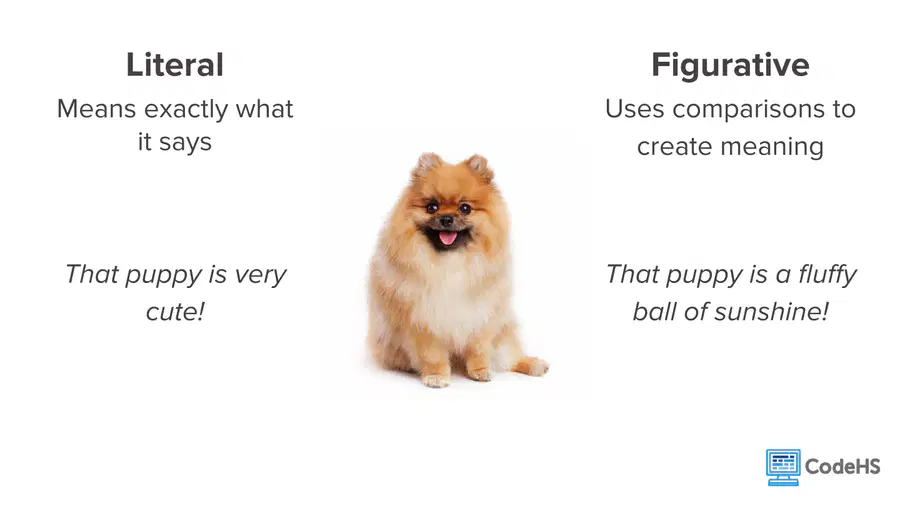 Literal
Means exactly what it says

That puppy is very cute!

Figurative
Uses comparisons to create meaning

That puppy is a fluffy ball of sunshine!

CodeHS